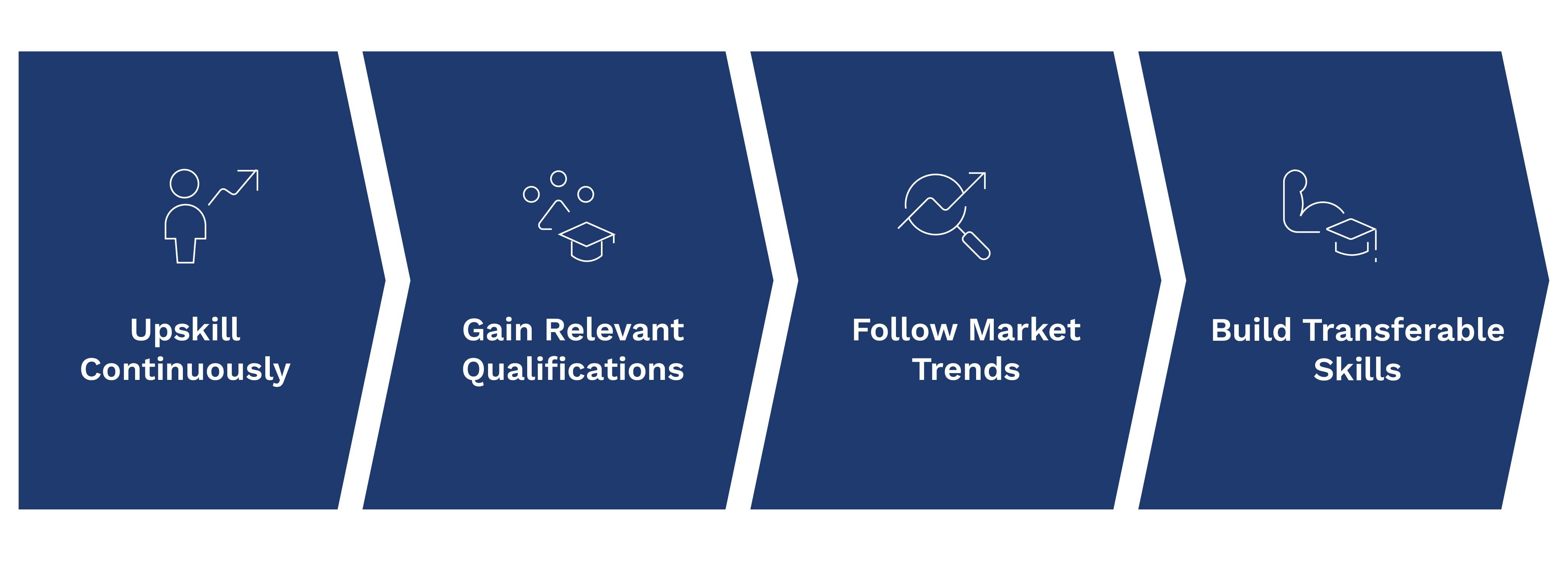 Upskill Continuously

Gain Relevant Qualifications

Follow Market Trends

Build Transferable Skills